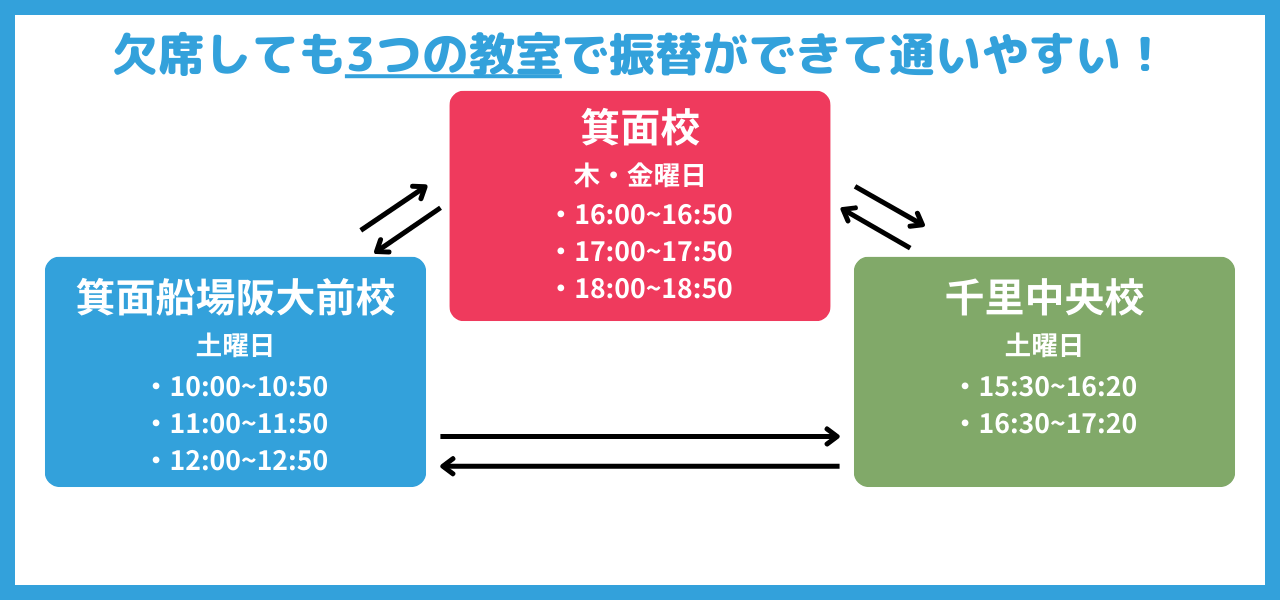 欠席しても3つの教室で振替ができて通いやすい！

箕面校
木・金曜日
・16:00~16:50
・17:00~17:50
・18:00~18:50

箕面船場阪大前校
土曜日
・10:00~10:50
・11:00~11:50
・12:00~12:50

千里中央校
土曜日
・15:30~16:20
・16:30~17:20